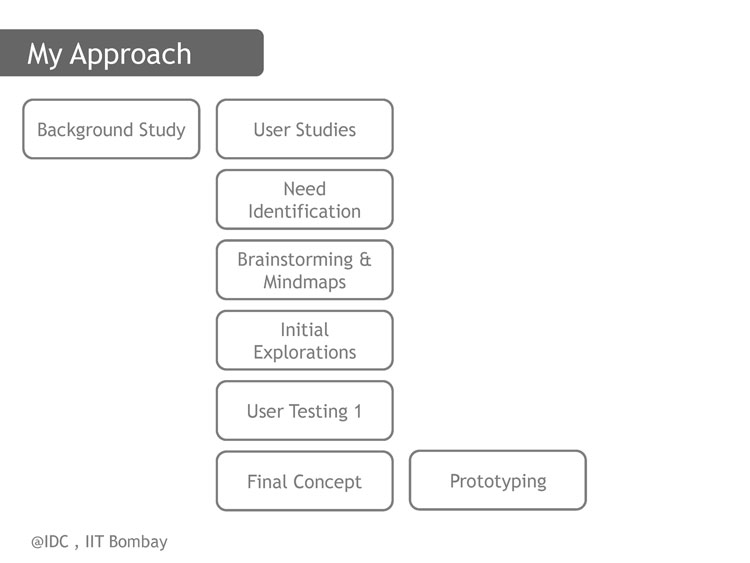 My Approach

Background Study

User Studies

Need Identification

Brainstorming & Mindmaps

Initial Explorations

User Testing 1

Final Concept

Prototyping

@IDC , IIT Bombay